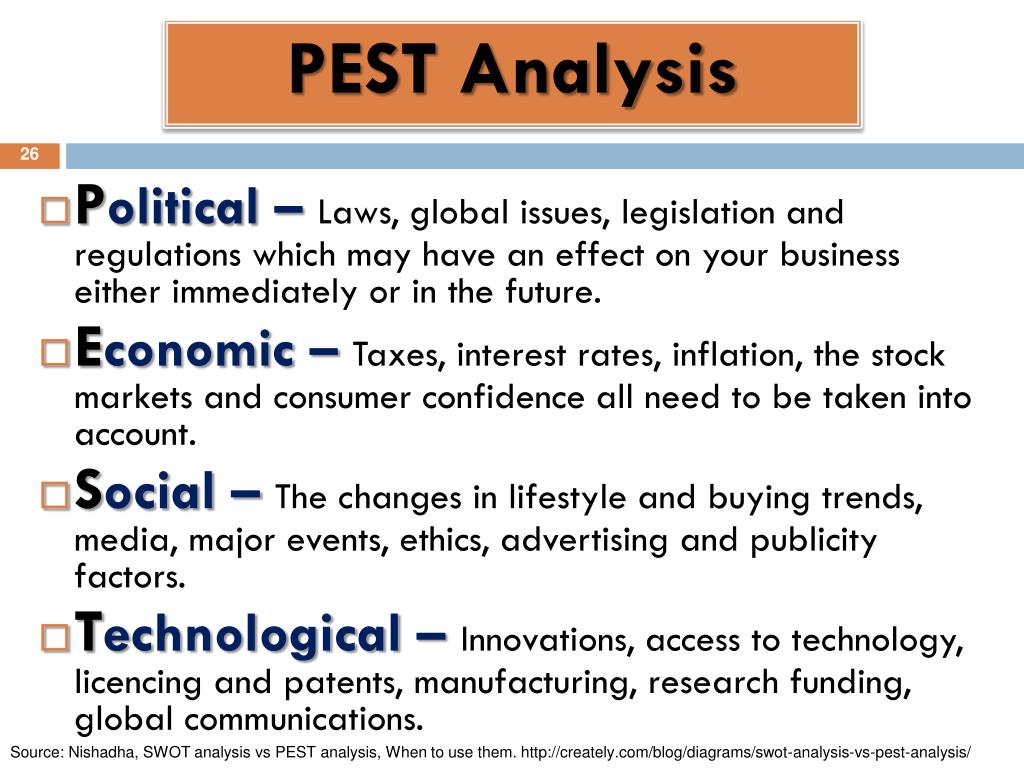 PEST Analysis

26

Political – Laws, global issues, legislation and regulations which may have an effect on your business either immediately or in the future.

Economic – Taxes, interest rates, inflation, the stock markets and consumer confidence all need to be taken into account.

Social – The changes in lifestyle and buying trends, media, major events, ethics, advertising and publicity factors.

Technological – Innovations, access to technology, licencing and patents, manufacturing, research funding, global communications.

Source: Nishadha, SWOT analysis vs PEST analysis, When to use them. http://creately.com/blog/diagrams/swot-analysis-vs-pest-analysis/